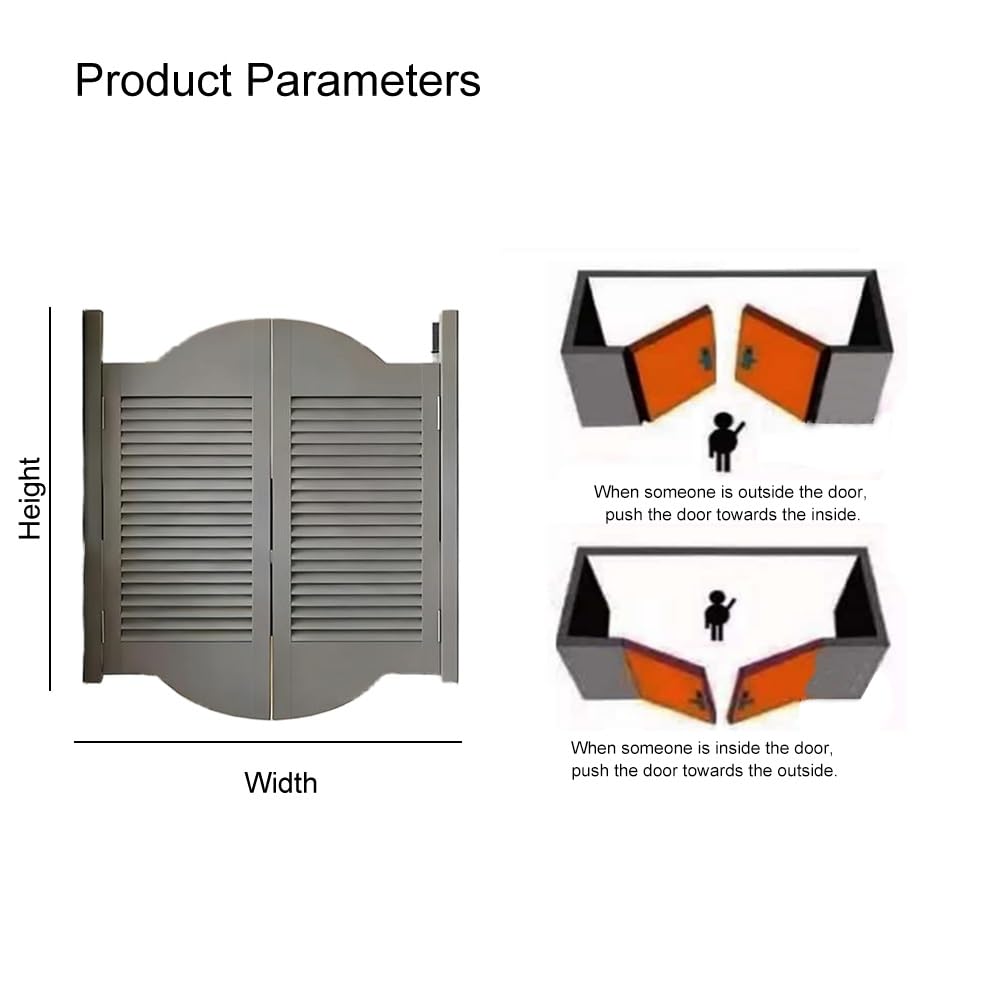 Product Parameters

Height

Width

When someone is outside the door, push the door towards the inside.

When someone is inside the door, push the door towards the outside.